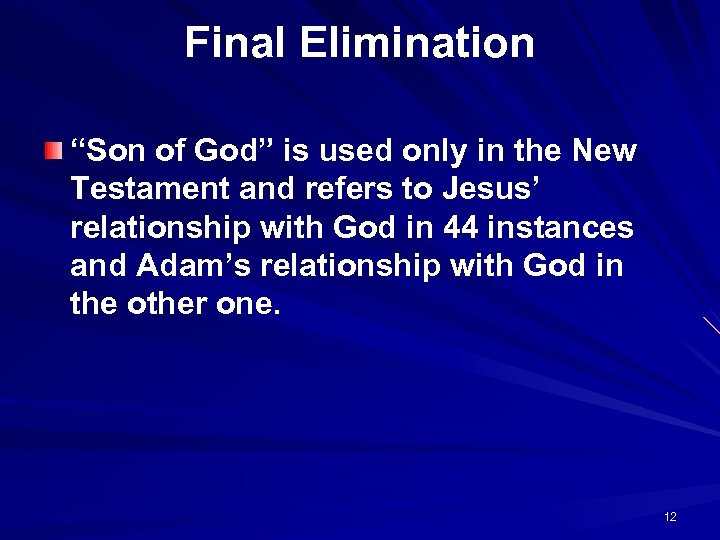 Final Elimination

“Son of God” is used only in the New Testament and refers to Jesus’ relationship with God in 44 instances and Adam’s relationship with God in the other one.

12